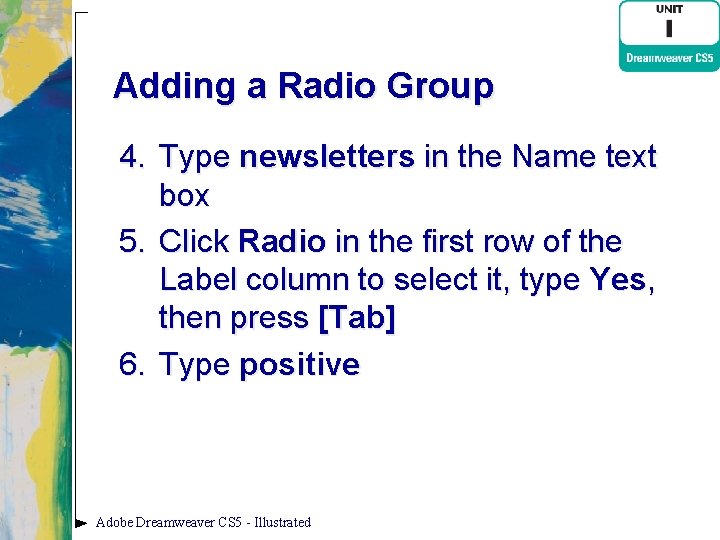 UNIT
I
Dreamweaver CS5

Adding a Radio Group

4. Type newsletters in the Name text box
5. Click Radio in the first row of the Label column to select it, type Yes, then press [Tab]
6. Type positive

Adobe Dreamweaver CS5 - Illustrated